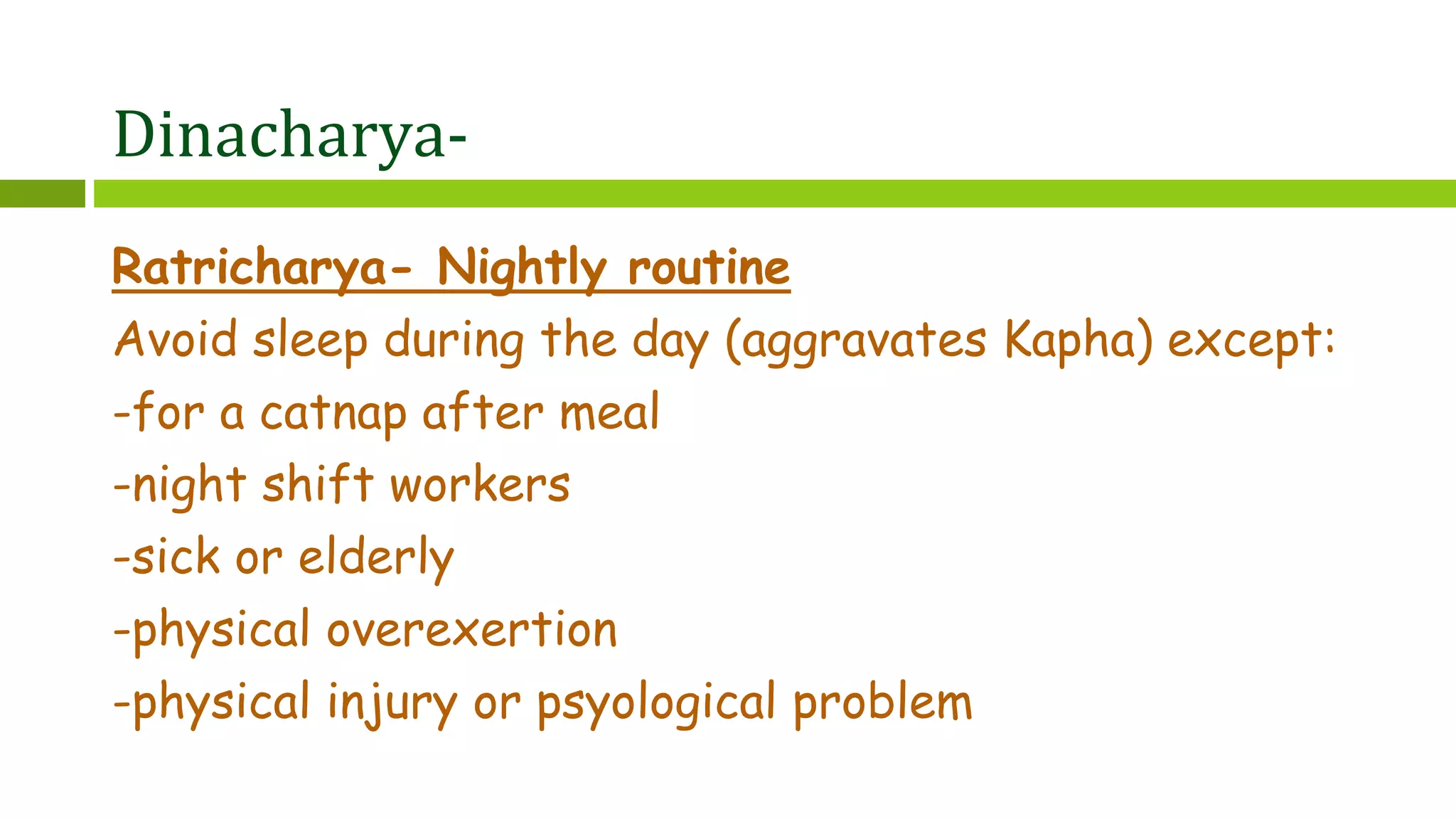 Dinacharya-

Ratricharya- Nightly routine

Avoid sleep during the day (aggravates Kapha) except:

-for a catnap after meal

-night shift workers

-sick or elderly

-physical overexertion

-physical injury or psyological problem